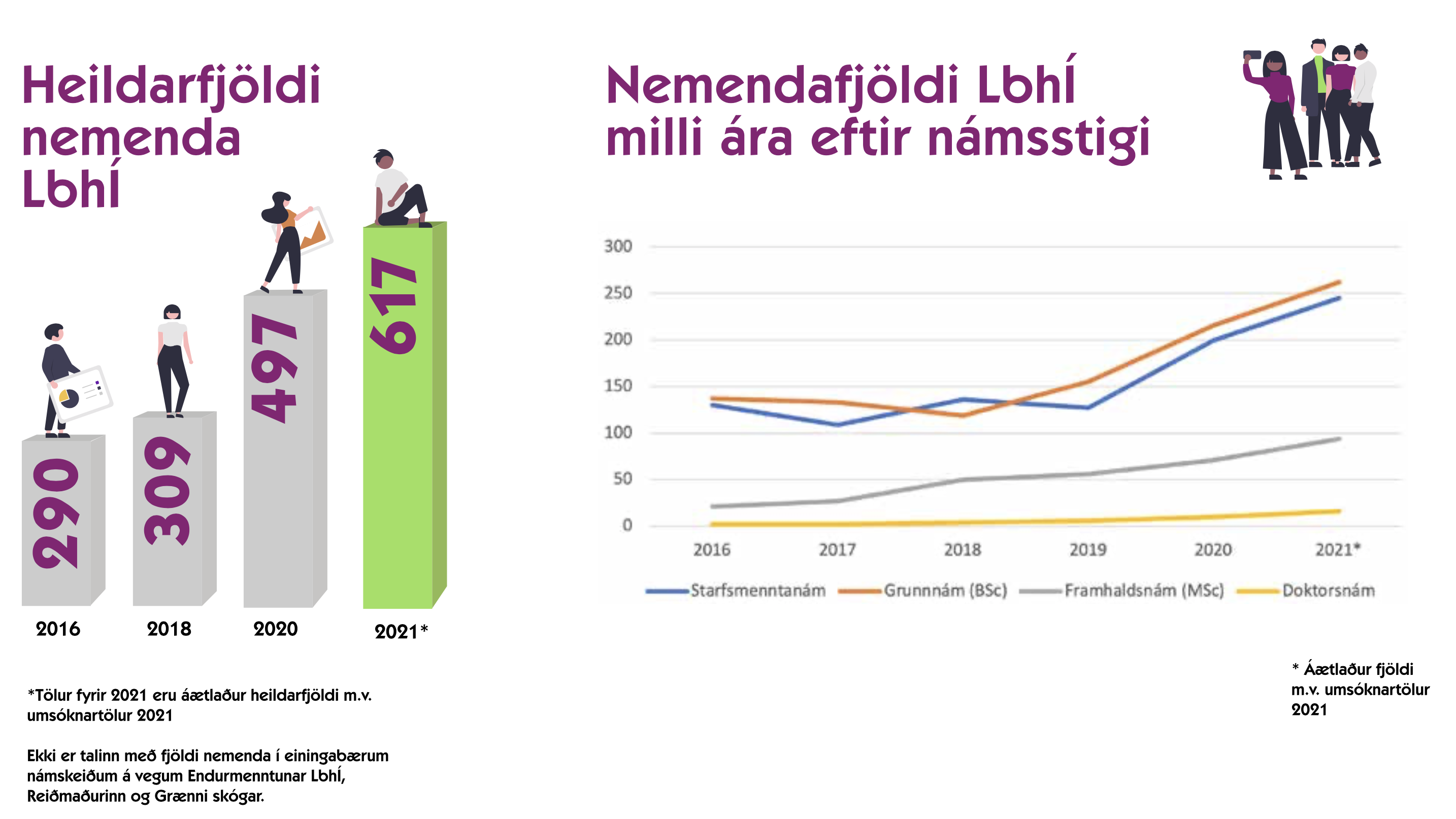 Heildarfjöldi nemenda LbhÍ

290
309
497
617

2016
2018
2020
2021*

*Tölur fyrir 2021 eru áætlaður heildarfjöldi m.v. umsóknartölur 2021

Ekki er talinn með fjöldi nemenda í einingabærum námskeiðum á vegum Endurmenntunar LbhÍ, Reiðmaðurinn og Grænni skógar.

Nemendafjöldi LbhÍ milli ára eftir námsstigi

300
250
200
150
100
50
0
2016
2017
2018
2019
2020
2021*

Starfsmenntanám
Grunnnám (BSc)
Framhaldsnám (MSc)
Doktorsnám

* Áætlaður fjöldi m.v. umsóknartölur 2021